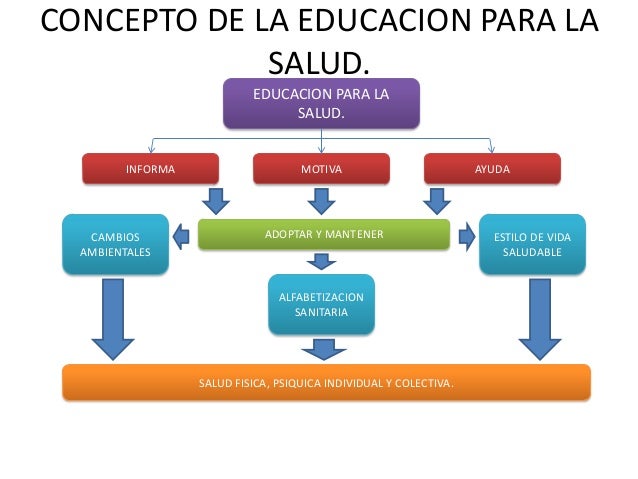 CONCEPTO DE LA EDUCACION PARA LA SALUD.

EDUCACION PARA LA SALUD.

INFORMA

MOTIVA

AYUDA

CAMBIOS AMBIENTALES

ADOPTAR Y MANTENER

ESTILO DE VIDA SALUDABLE

ALFABETIZACION SANITARIA

SALUD FISICA, PSIQUICA INDIVIDUAL Y COLECTIVA.